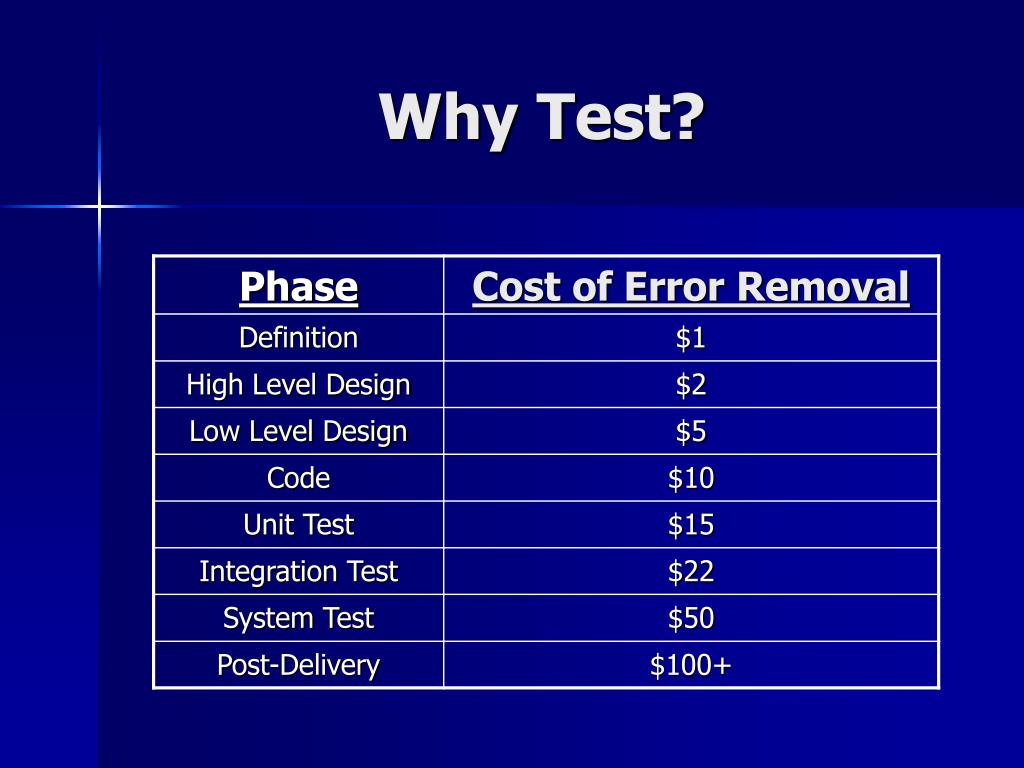 Why Test?

| Phase | Cost of Error Removal |
|---|---|
| Definition | \$1 |
| High Level Design | \$2 |
| Low Level Design | \$5 |
| Code | \$10 |
| Unit Test | \$15 |
| Integration Test | \$22 |
| System Test | \$50 |
| Post-Delivery | \$100+ |